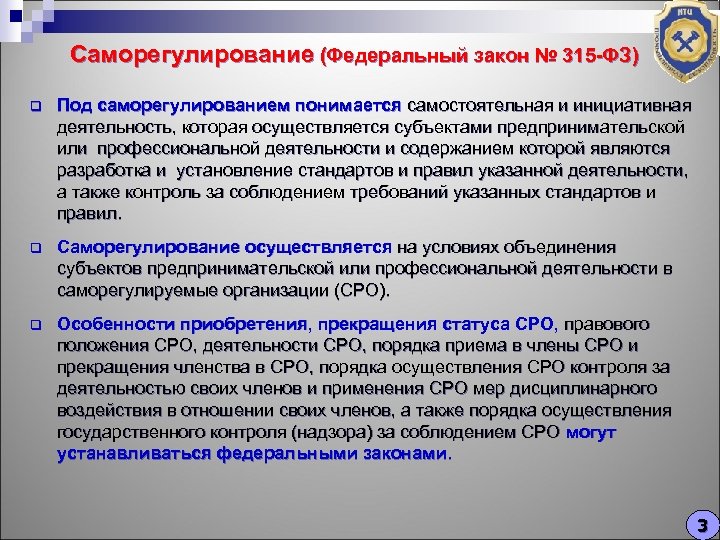 НТЦ

Саморегулирование (Федеральный закон № 315-ФЗ)

Под саморегулированием понимается самостоятельная и инициативная деятельность, которая осуществляется субъектами предпринимательской или профессиональной деятельности и содержанием которой являются разработка и установление стандартов и правил указанной деятельности, а также контроль за соблюдением требований указанных стандартов и правил.

Саморегулирование осуществляется на условиях объединения субъектов предпринимательской или профессиональной деятельности в саморегулируемые организации (СРО).

Особенности приобретения, прекращения статуса СРО, правового положения СРО, деятельности СРО, порядка приема в члены СРО и прекращения членства в СРО, порядка осуществления СРО контроля за деятельностью своих членов и применения СРО мер дисциплинарного воздействия в отношении своих членов, а также порядка осуществления государственного контроля (надзора) за соблюдением СРО могут устанавливаться федеральными законами.

3